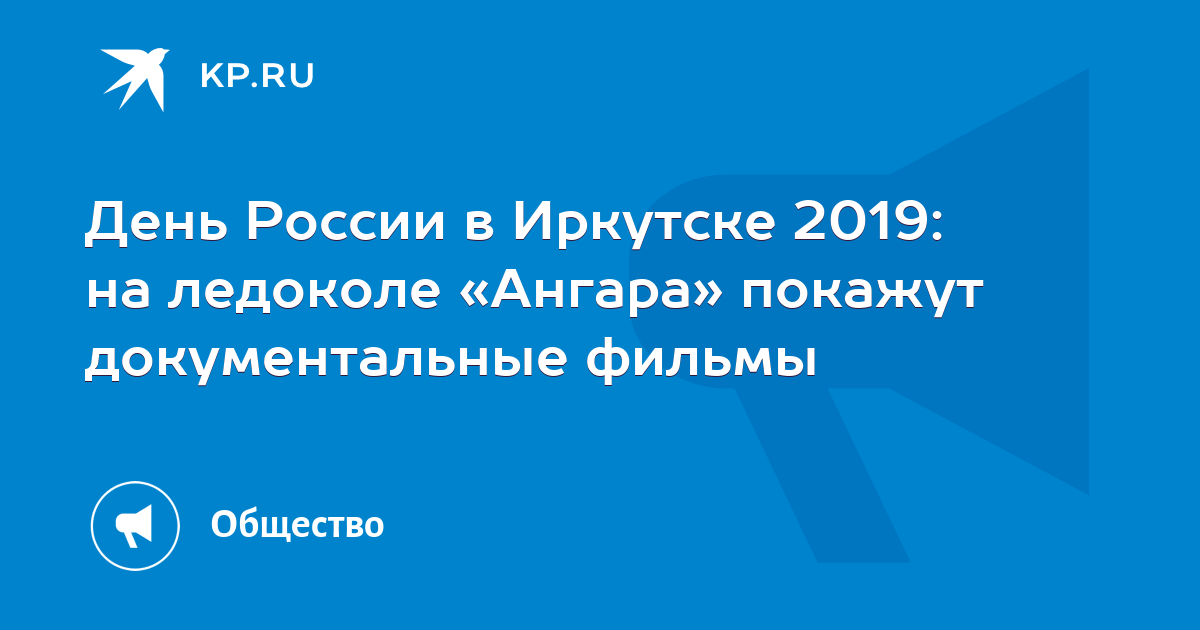 KP.RU

День России в Иркутске 2019: на ледоколе «Ангара» покажут документальные фильмы

Общество